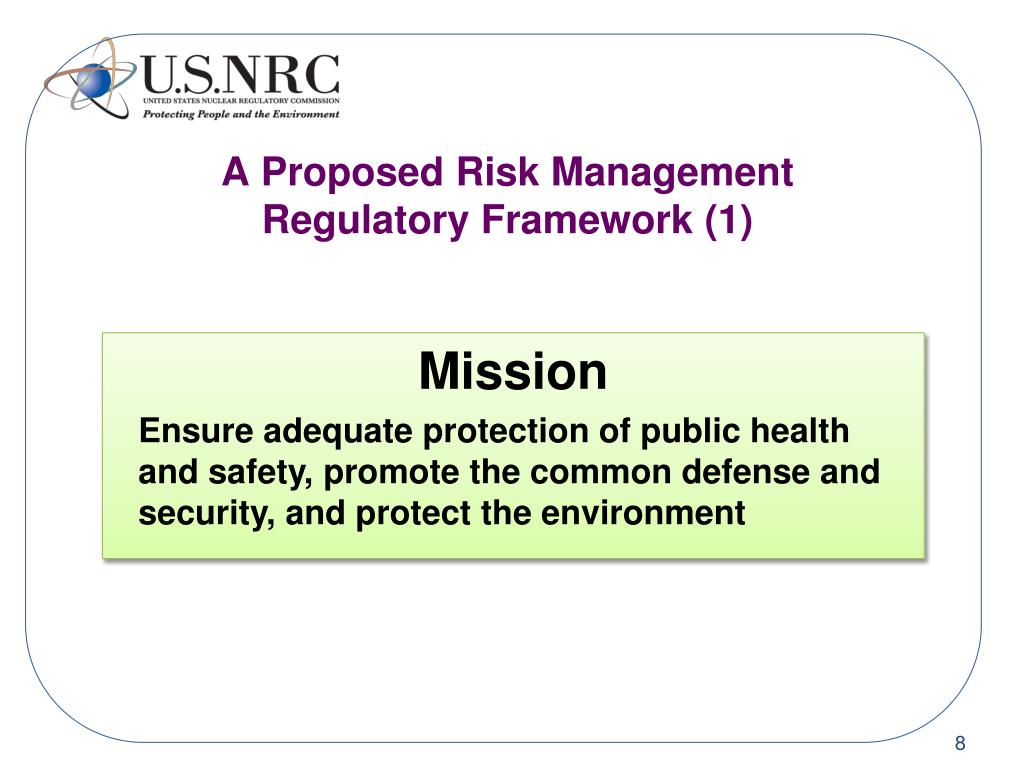 U.S.NRC
UNITED STATES NUCLEAR REGULATORY COMMISSION
Protecting People and the Environment

A Proposed Risk Management Regulatory Framework (1)

Mission

Ensure adequate protection of public health and safety, promote the common defense and security, and protect the environment

8